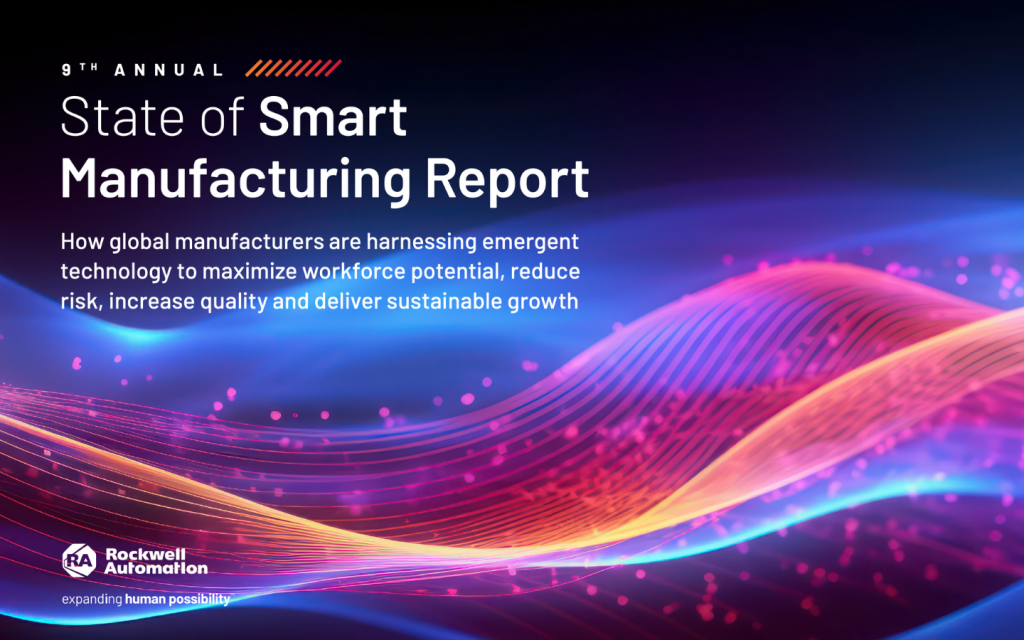 9TH ANNUAL

State of Smart Manufacturing Report

How global manufacturers are harnessing emergent technology to maximize workforce potential, reduce risk, increase quality and deliver sustainable growth

RA Rockwell Automation

expanding human possibility